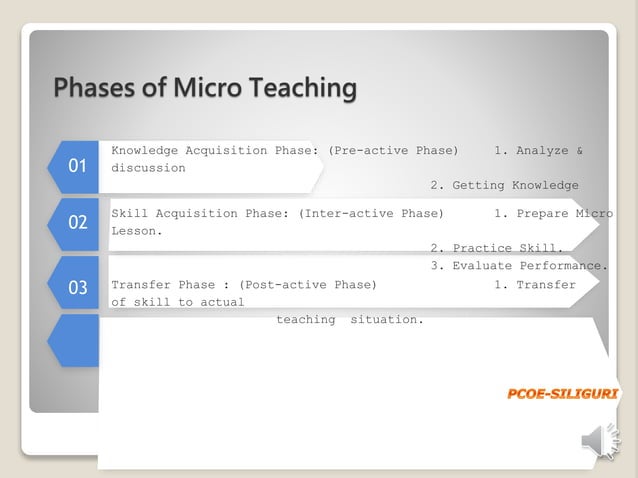 Phases of Micro Teaching

01 Knowledge Acquisition Phase: (Pre-active Phase) 1. Analyze & discussion

2. Getting Knowledge

02 Skill Acquisition Phase: (Inter-active Phase) 1. Prepare Micro Lesson.

2. Practice Skill.

3. Evaluate Performance.

03 Transfer Phase : (Post-active Phase) 1. Transfer of skill to actual

teaching situation.

PCOE-SILIGURI